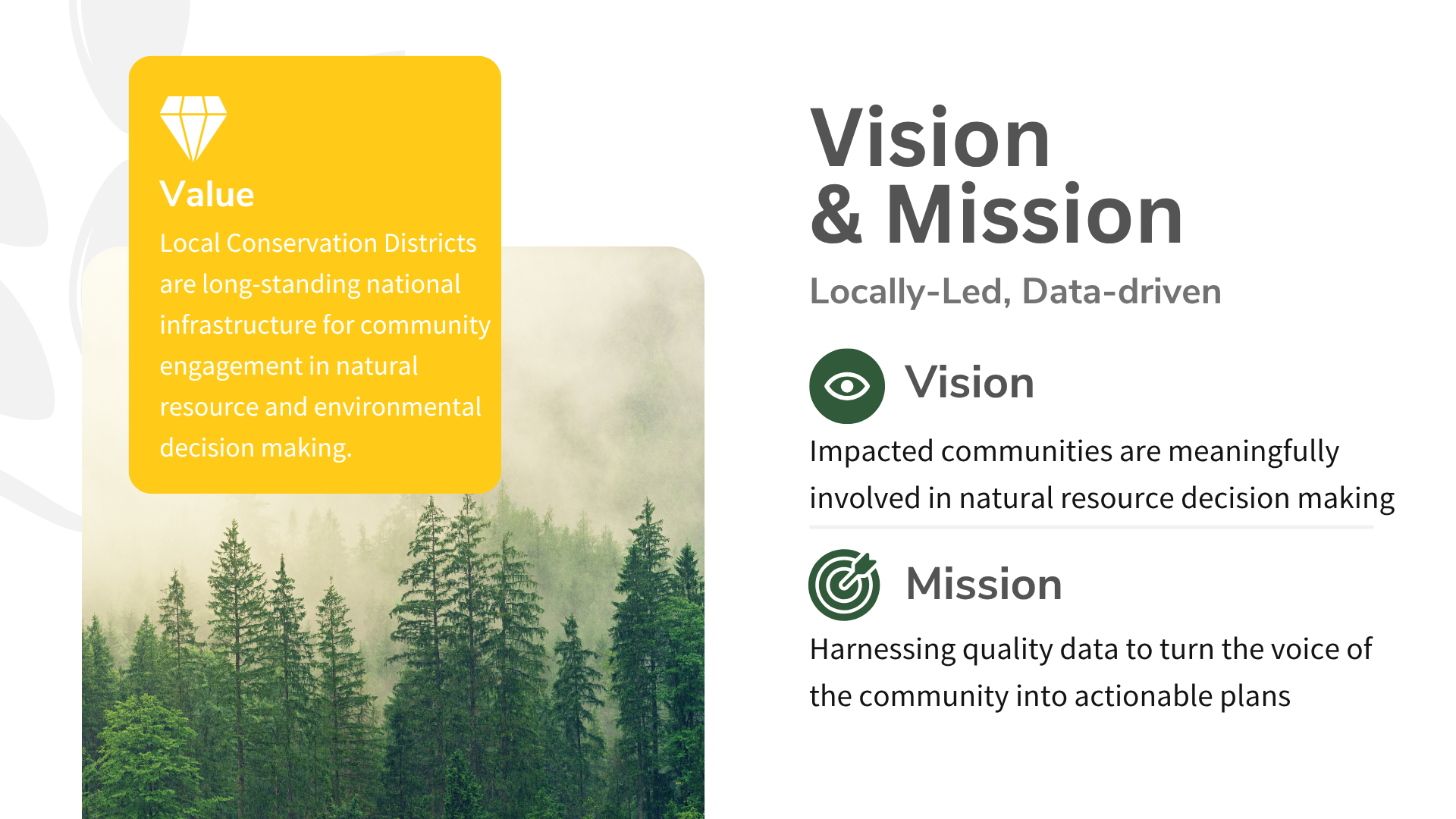 Value

Local Conservation Districts are long-standing national infrastructure for community engagement in natural resource and environmental decision making.

Vision & Mission

Locally-Led, Data-driven

Vision

Impacted communities are meaningfully involved in natural resource decision making

Mission

Harnessing quality data to turn the voice of the community into actionable plans